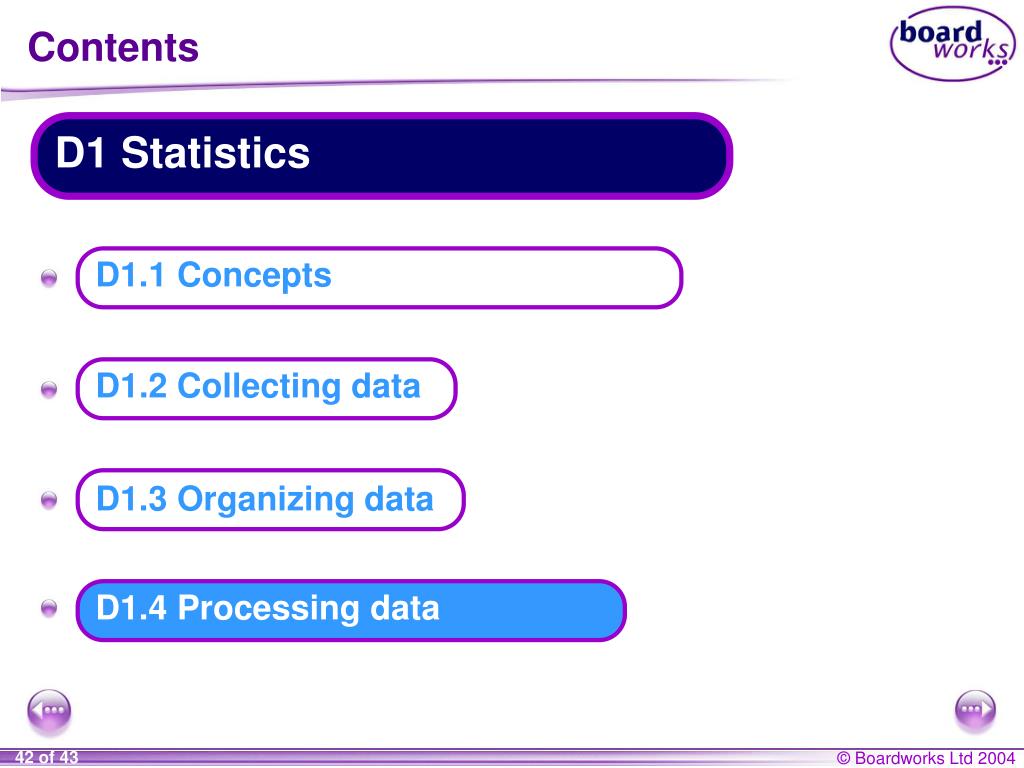 Contents

board works

D1 Statistics

D1.1 Concepts

D1.2 Collecting data

D1.3 Organizing data

D1.4 Processing data

42 of 43

© Boardworks Ltd 2004